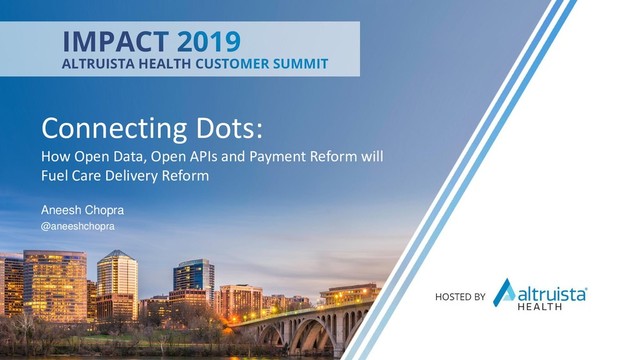 IMPACT 2019
ALTRUISTA HEALTH CUSTOMER SUMMIT

Connecting Dots:
How Open Data, Open APIs and Payment Reform will Fuel Care Delivery Reform

Aneesh Chopra
@aneeshchopra

HOSTED BY altruista HEALTH